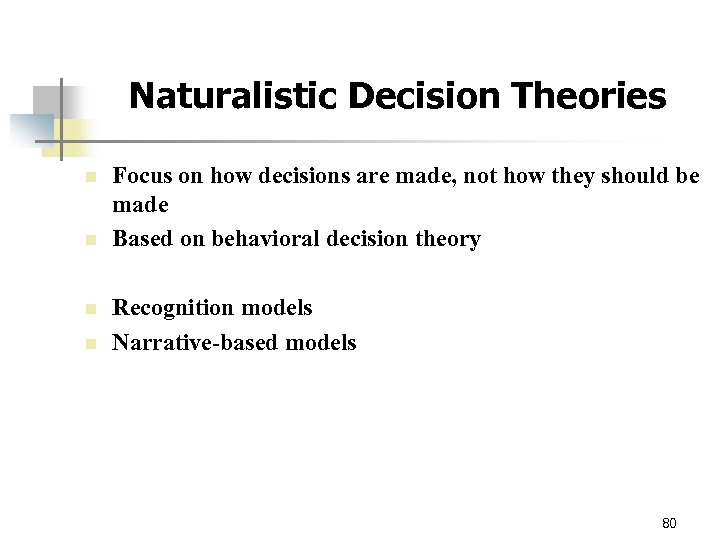 Naturalistic Decision Theories

- Focus on how decisions are made, not how they should be made
- Based on behavioral decision theory

- Recognition models
- Narrative-based models

80